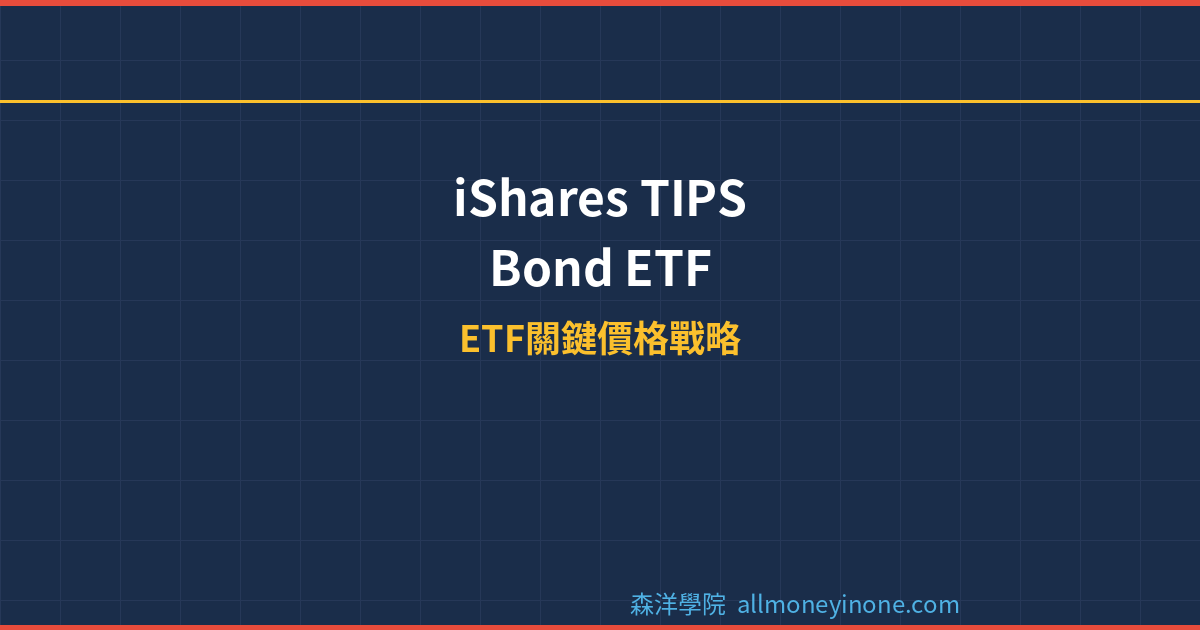 iShares TIPS
Bond ETF

ETF關鍵價格戰略

森洋學院 allmoneyinone.com